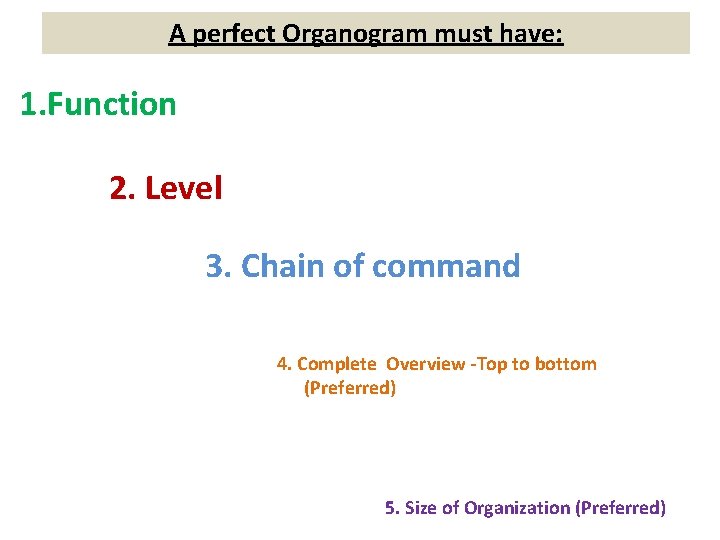 A perfect Organogram must have:

1.Function

2. Level

3. Chain of command

4. Complete Overview -Top to bottom (Preferred)

5. Size of Organization (Preferred)